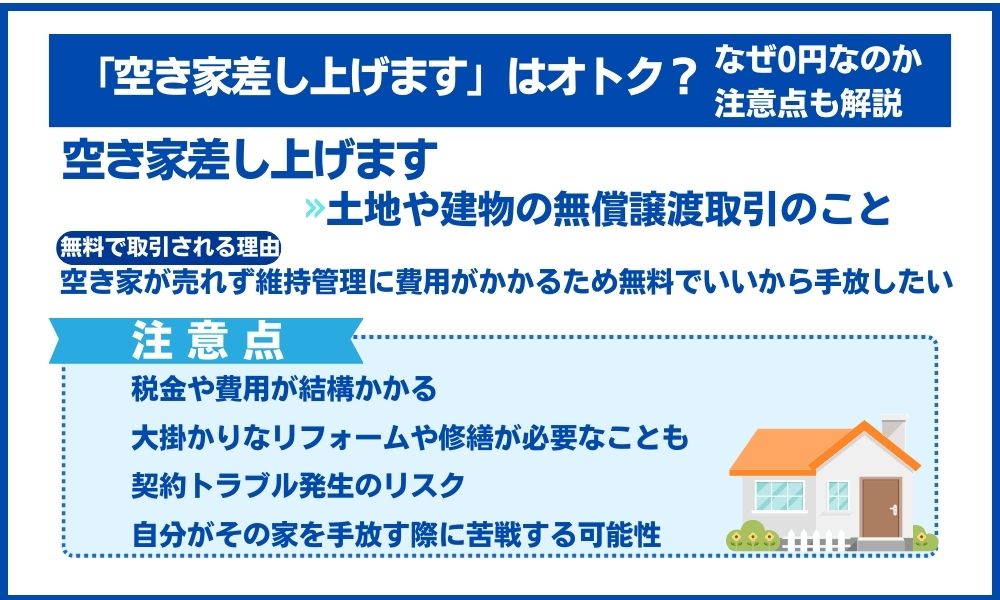 「空き家差し上げます」はオトク？ なぜ0円なのか 注意点も解説

空き家差し上げます

»土地や建物の無償譲渡取引のこと

無料で取引される理由

空き家が売れず維持管理に費用がかかるため無料でいいから手放したい

注意点

税金や費用が結構かかる

大掛かりなリフォームや修繕が必要なことも

契約トラブル発生のリスク

自分がその家を手放す際に苦戦する可能性